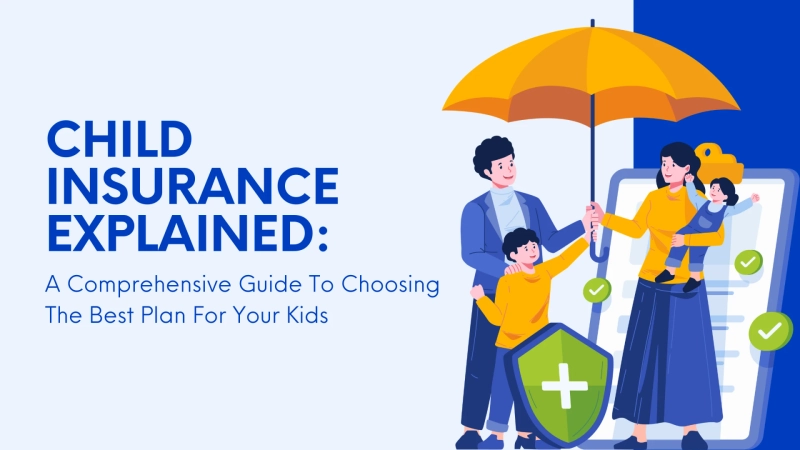 CHILD INSURANCE EXPLAINED:

A Comprehensive Guide To Choosing The Best Plan For Your Kids